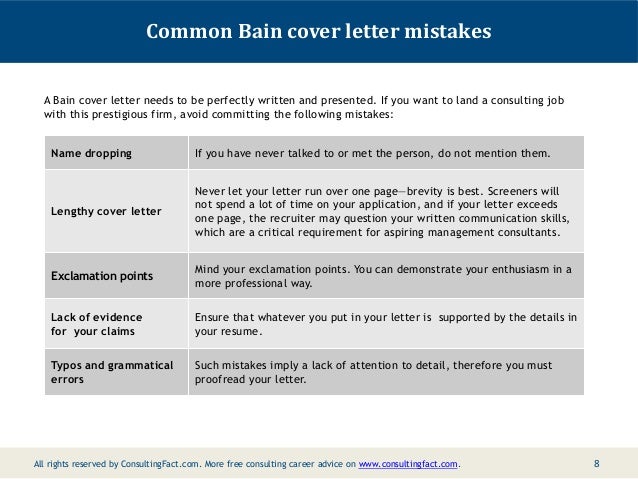 Common Bain cover letter mistakes

A Bain cover letter needs to be perfectly written and presented. If you want to land a consulting job with this prestigious firm, avoid committing the following mistakes:

| Name dropping | If you have never talked to or met the person, do not mention them. |
|---|---|
| Lengthy cover letter | Never let your letter run over one page—brevity is best. Screeners will not spend a lot of time on your application, and if your letter exceeds one page, the recruiter may question your written communication skills, which are a critical requirement for aspiring management consultants. |
| Exclamation points | Mind your exclamation points. You can demonstrate your enthusiasm in a more professional way. |
| Lack of evidence for your claims | Ensure that whatever you put in your letter is supported by the details in your resume. |
| Typos and grammatical errors | Such mistakes imply a lack of attention to detail, therefore you must proofread your letter. |

All rights reserved by ConsultingFact.com. More free consulting career advice on www.consultingfact.com.

8